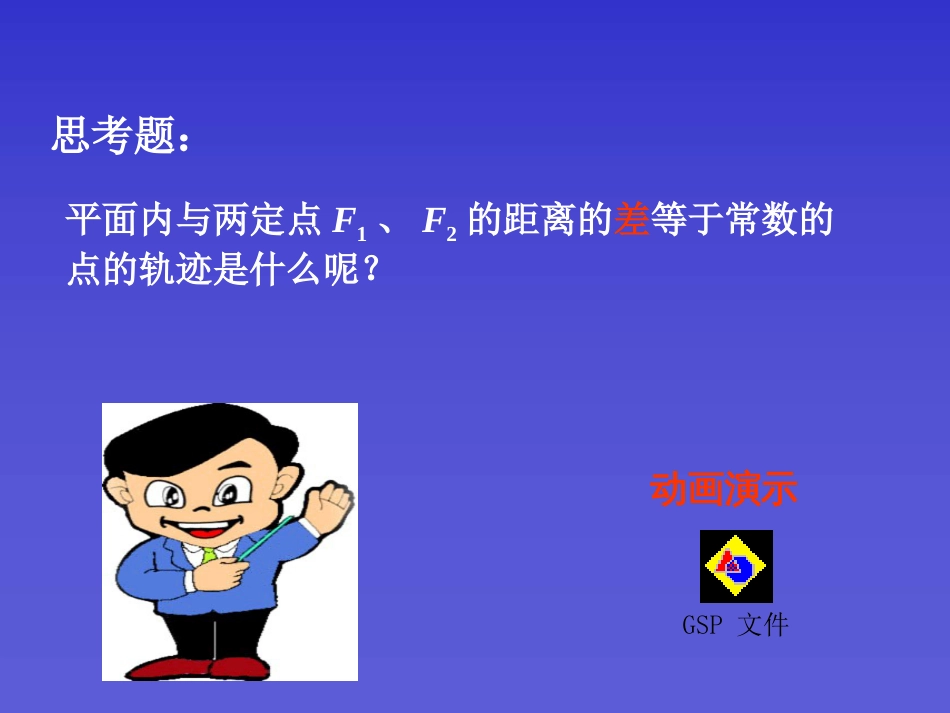 思考题：

平面内与两定点 $F_1$ 、 $F_2$ 的距离的差等于常数的点的轨迹是什么呢？

动画演示

GSP 文件